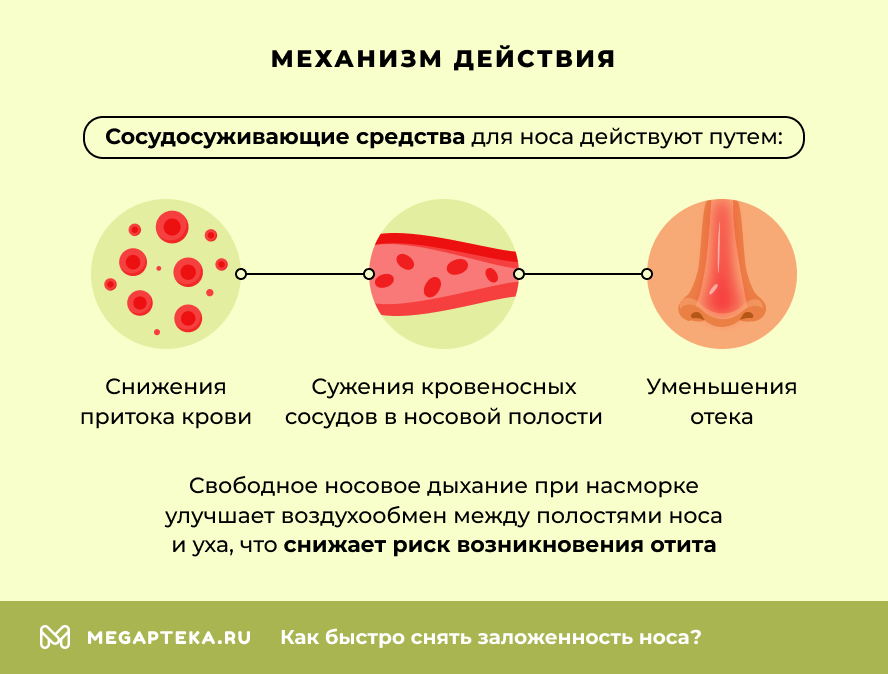 МЕХАНИЗМ ДЕЙСТВИЯ

Сосудосуживающие средства для носа действуют путем:

Снижения притока крови

Сужения кровеносных сосудов в носовой полости

Уменьшения отека

Свободное носовое дыхание при насморке улучшает воздухообмен между полостями носа и уха, что снижает риск возникновения отита

MEGAPTEKA.RU Как быстро снять заложенность носа?